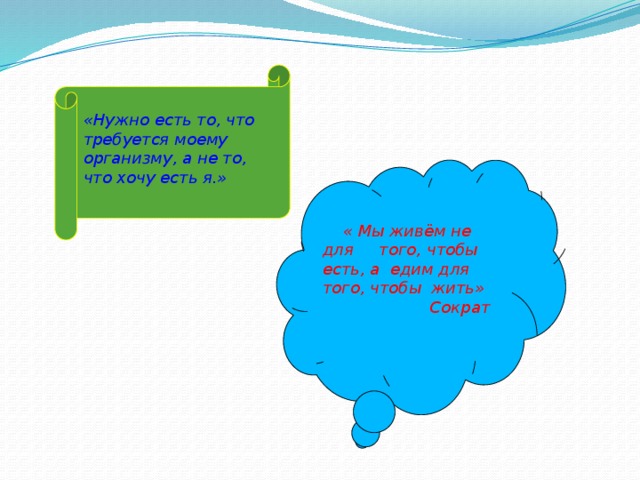 «Нужно есть то, что требуется моему организму, а не то, что хочу есть я.»

« Мы живём не для того, чтобы есть, а едим для того, чтобы жить»
Сократ